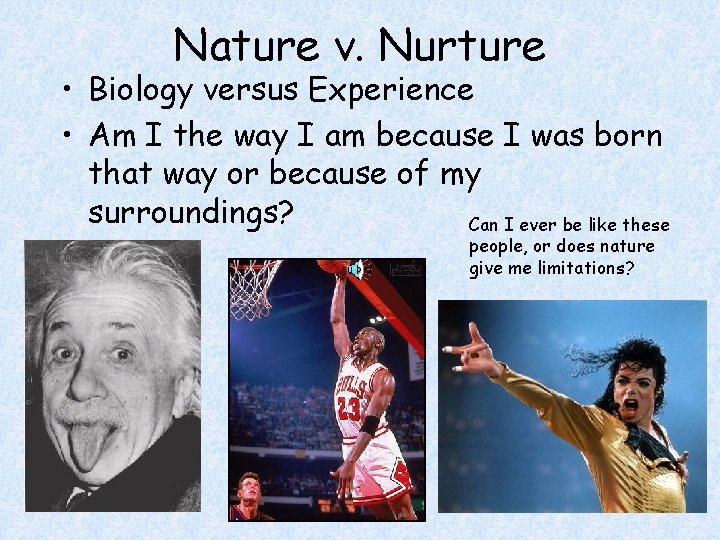 Nature v. Nurture

• Biology versus Experience

• Am I the way I am because I was born that way or because of my surroundings?

Can I ever be like these people, or does nature give me limitations?

BULLS 23